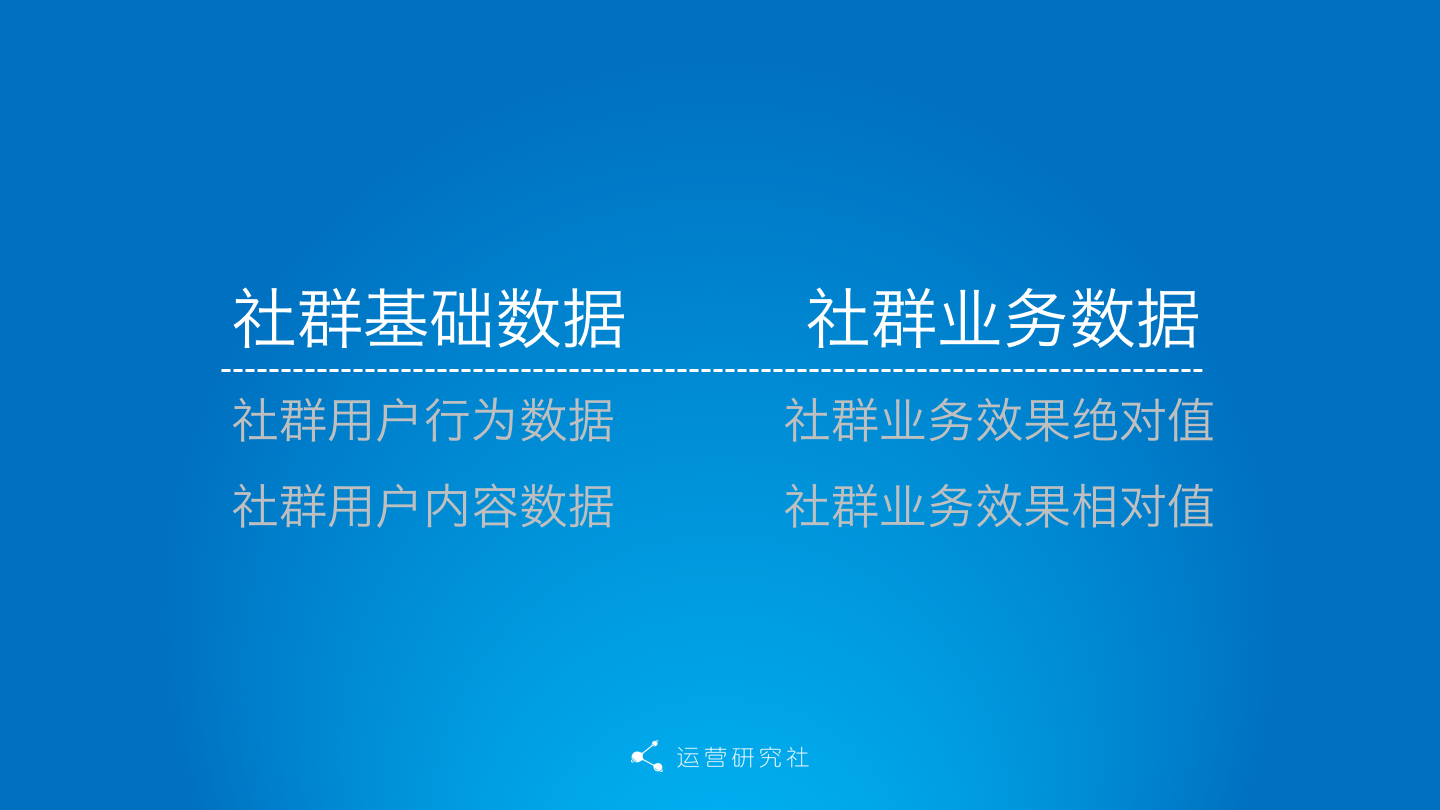 社群基础数据

社群用户行为数据

社群用户内容数据

社群业务数据

社群业务效果绝对值

社群业务效果相对值

运营研究社